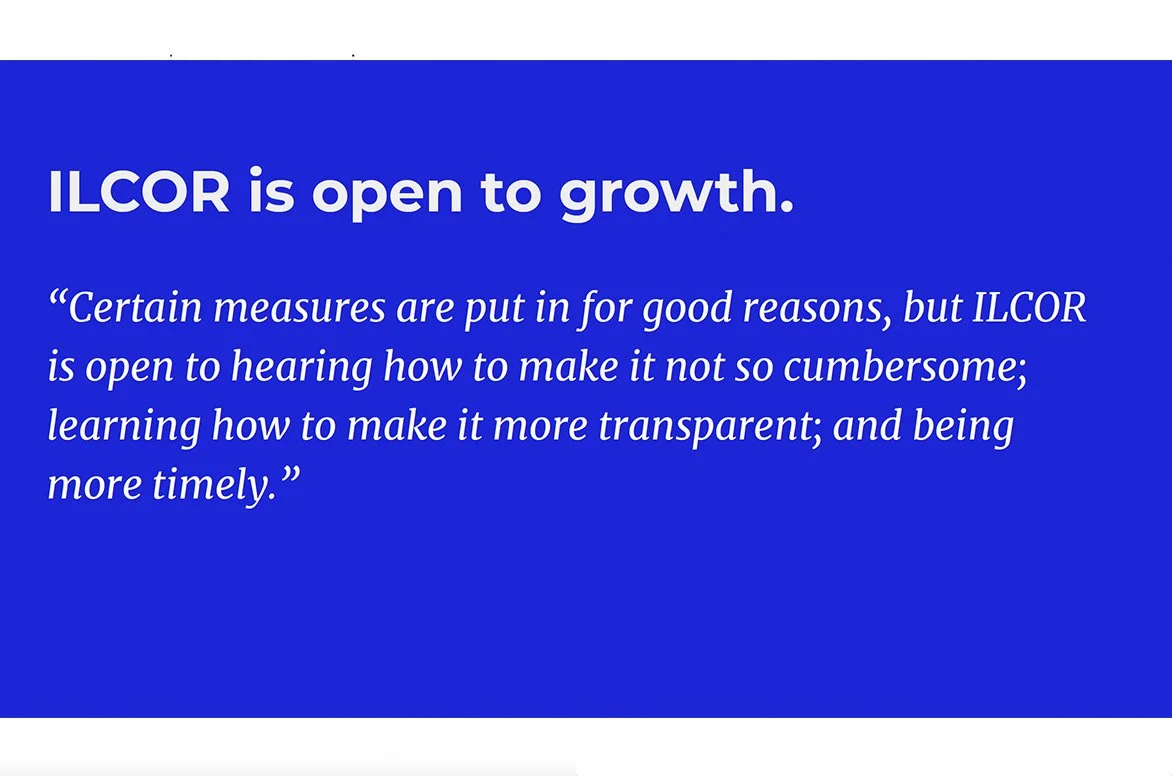 ILCOR is open to growth.

“Certain measures are put in for good reasons, but ILCOR is open to hearing how to make it not so cumbersome; learning how to make it more transparent; and being more timely.”